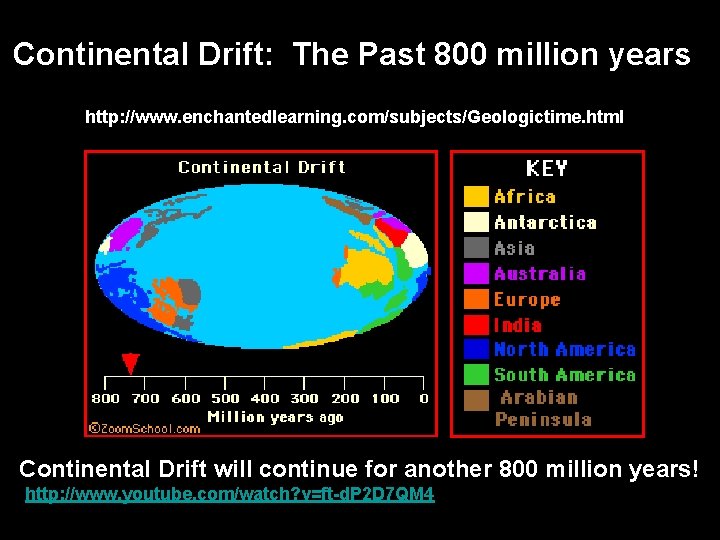 Continental Drift: The Past 800 million years

http://www.enchantedlearning.com/subjects/Geologictime.html

Continental Drift

800 700 600 500 400 300 200 100 0
Million years ago
©ZoomSchool.com

KEY
Africa
Antarctica
Asia
Australia
Europe
India
North America
South America
Arabian Peninsula

Continental Drift will continue for another 800 million years!
http://www.youtube.com/watch?v=ft-dP2D7QM4